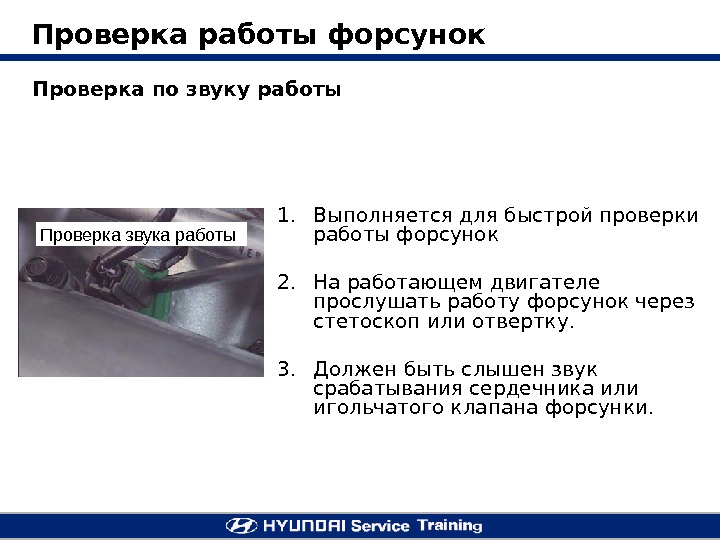 Проверка работы форсунок

Проверка по звуку работы

Проверка звука работы

1. Выполняется для быстрой проверки работы форсунок

2. На работающем двигателе прослушать работу форсунок через стетоскоп или отвертку.

3. Должен быть слышен звук срабатывания сердечника или игольчатого клапана форсунки.

HYUNDAI Service Training